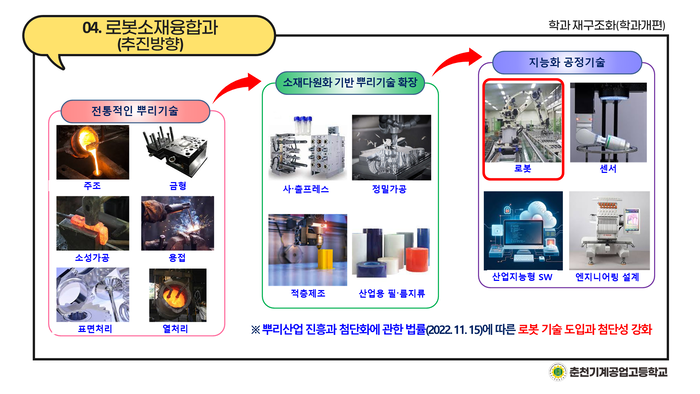 04. 로봇소재융합과
(추진방향)

학과 재구조화(학과개편)

전통적인 뿌리기술

주조

금형

소성가공

용접

표면처리

열처리

소재다원화 기반 뿌리기술 확장

사·출프레스

정밀가공

적층제조

산업용 필·름지류

지능화 공정기술

로봇

센서

산업지능형 SW

엔지니어링 설계

※ 뿌리산업 진흥과 첨단화에 관한 법률(2022. 11. 15)에 따른 로봇 기술 도입과 첨단성 강화

춘천기계공업고등학교